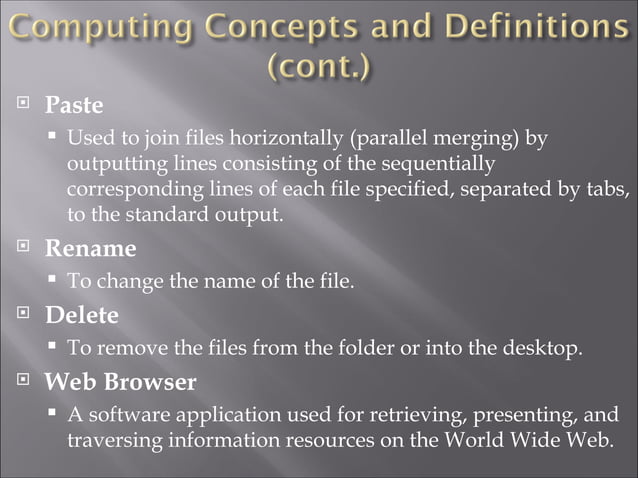 Computing Concepts and Definitions (cont.)

Paste

Used to join files horizontally (parallel merging) by outputting lines consisting of the sequentially corresponding lines of each file specified, separated by tabs, to the standard output.

Rename

To change the name of the file.

Delete

To remove the files from the folder or into the desktop.

Web Browser

A software application used for retrieving, presenting, and traversing information resources on the World Wide Web.